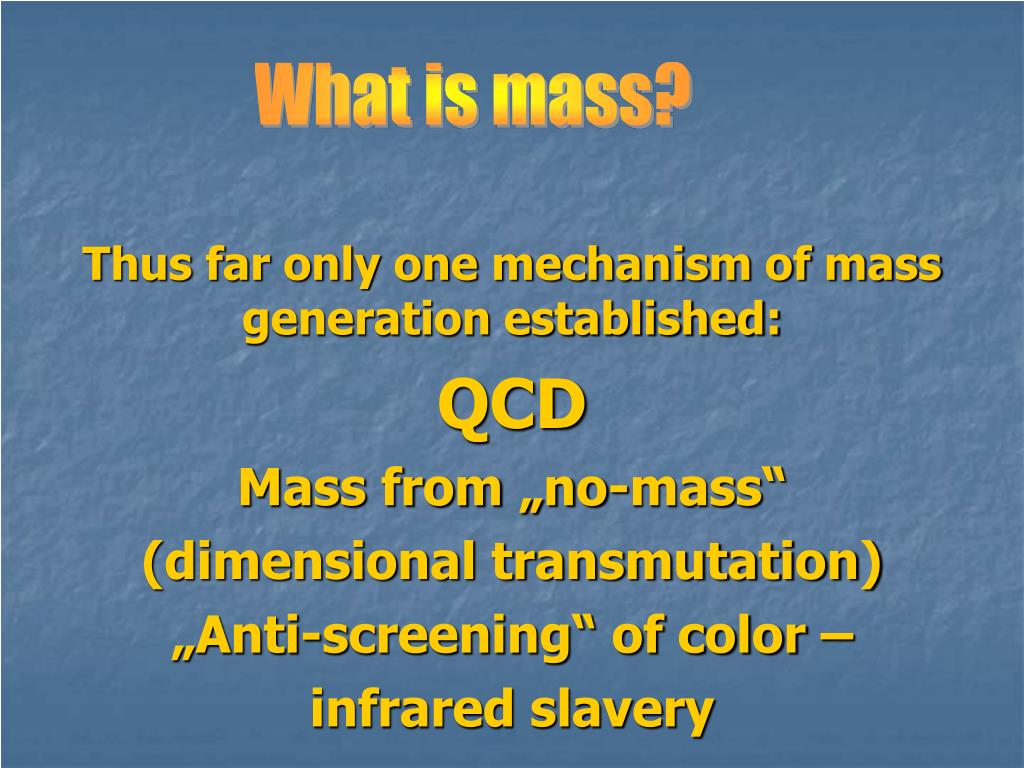 What is mass?

Thus far only one mechanism of mass generation established:

QCD

Mass from „no-mass“

(dimensional transmutation)

„Anti-screening“ of color –

infrared slavery